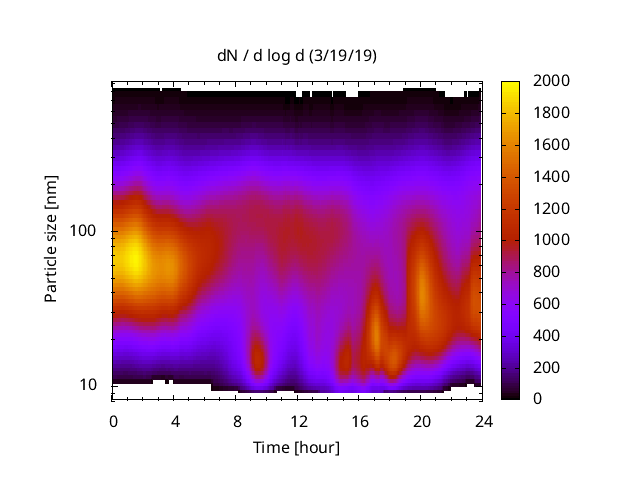 dN / d log d (3/19/19)

Particle size [nm]

100

10

0 4 8 12 16 20 24

Time [hour]

2000
1800
1600
1400
1200
1000
800
600
400
200
0